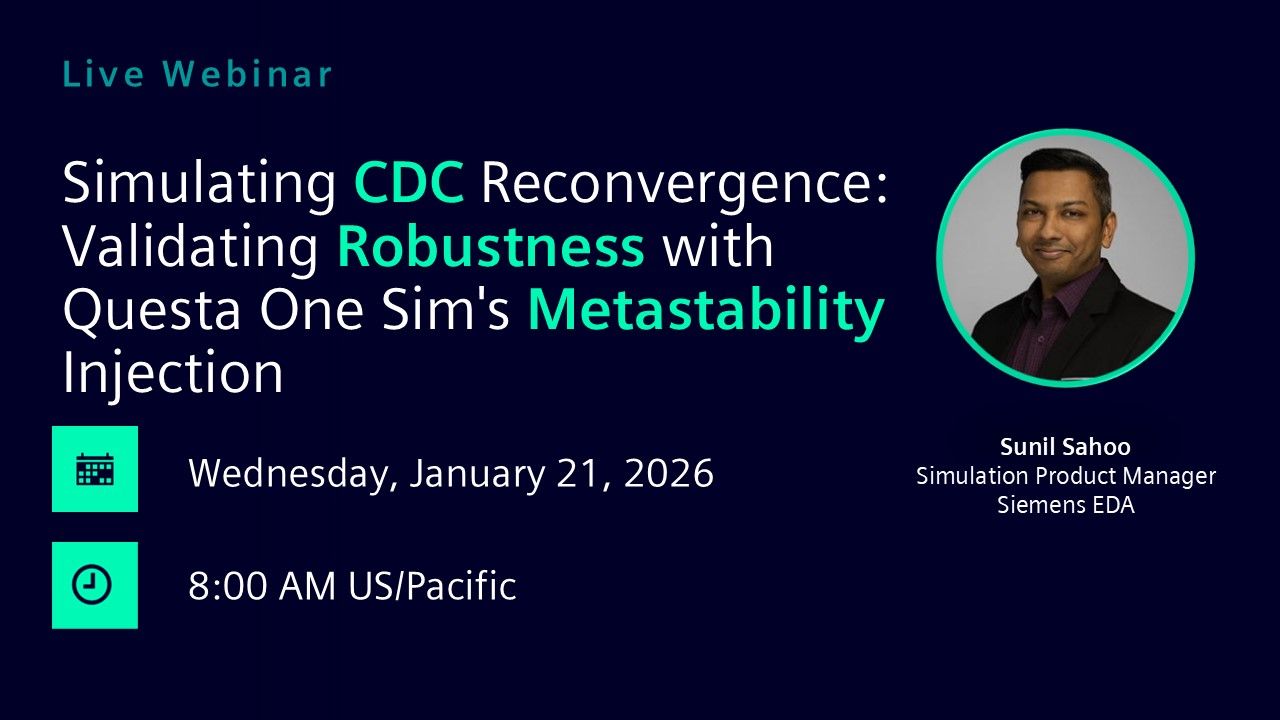 Live Webinar

Simulating CDC Reconvergence: Validating Robustness with Questa One Sim's Metastability Injection

Wednesday, January 21, 2026

8:00 AM US/Pacific

Sunil Sahoo
Simulation Product Manager
Siemens EDA